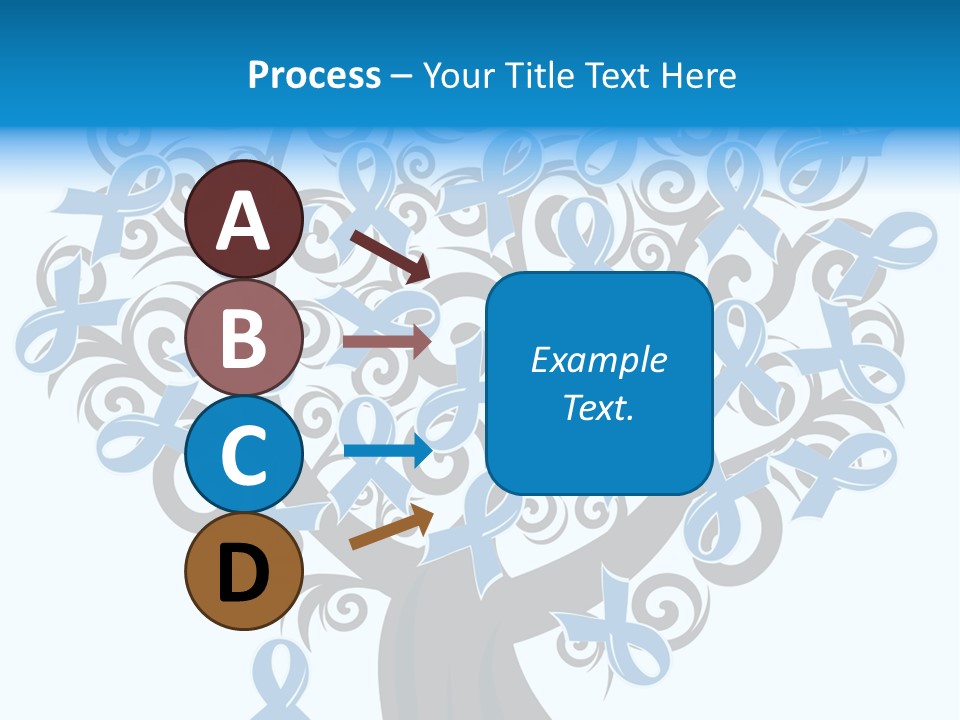 Process – Your Title Text Here

A

B

C

D

Example Text.